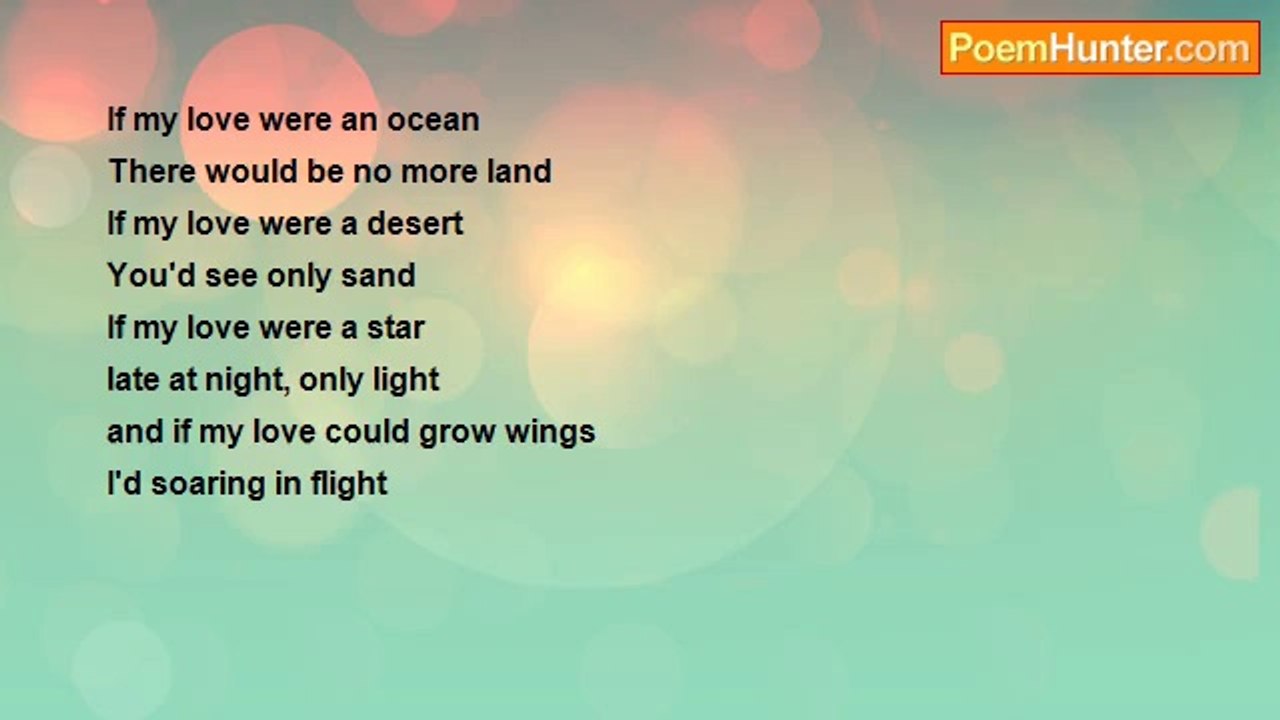 PoemHunter.com

If my love were an ocean
There would be no more land
If my love were a desert
You'd see only sand
If my love were a star
late at night, only light
and if my love could grow wings
I'd soaring in flight